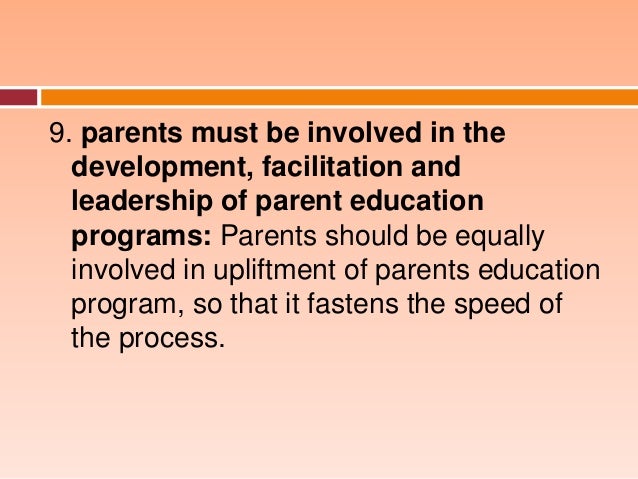 9. parents must be involved in the development, facilitation and leadership of parent education programs: Parents should be equally involved in upliftment of parents education program, so that it fastens the speed of the process.